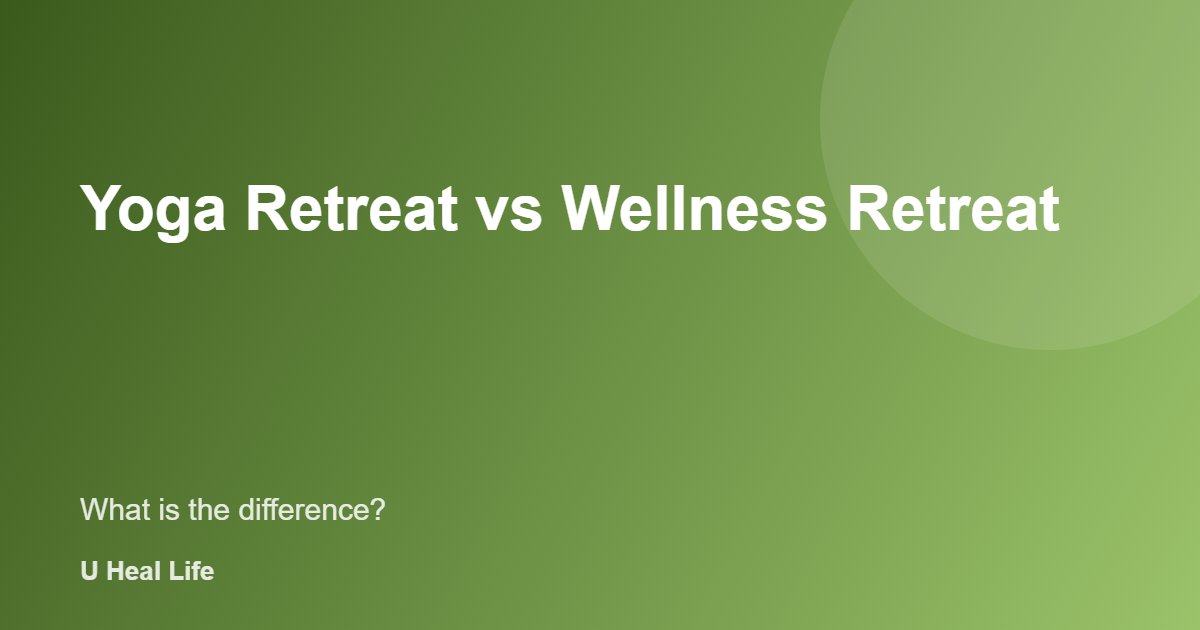 Yoga Retreat vs Wellness Retreat

What is the difference?

U Heal Life